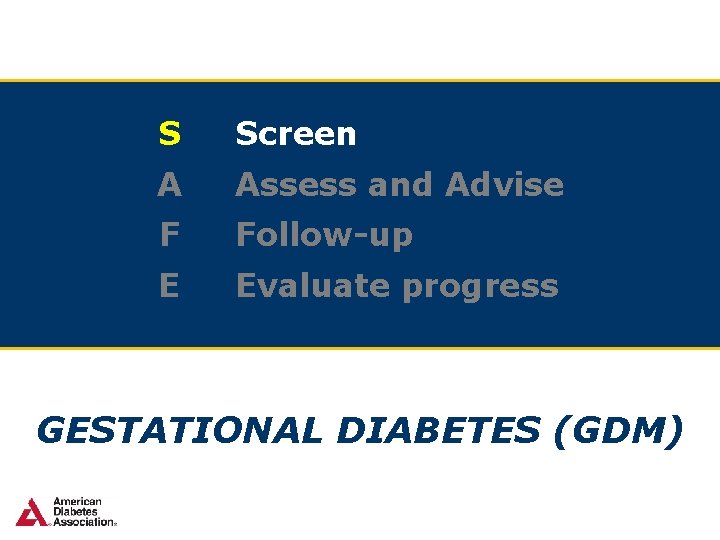 S Screen
A Assess and Advise
F Follow-up
E Evaluate progress

GESTATIONAL DIABETES (GDM)

American Diabetes Association®